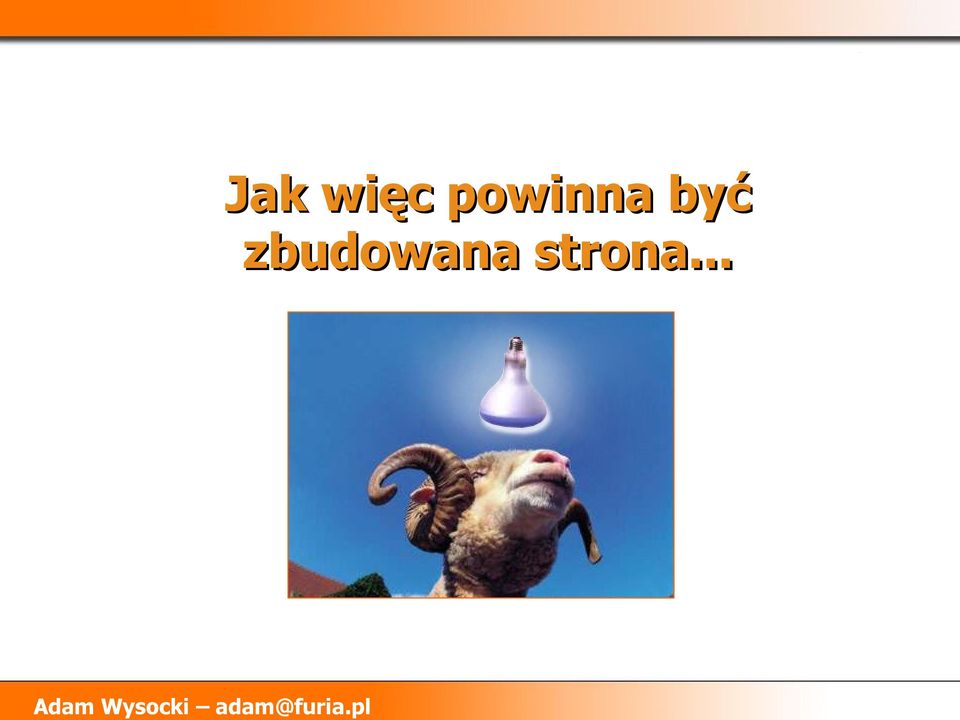 Jak więc powinna być zbudowana strona...

Adam Wysocki – adam@furia.pl